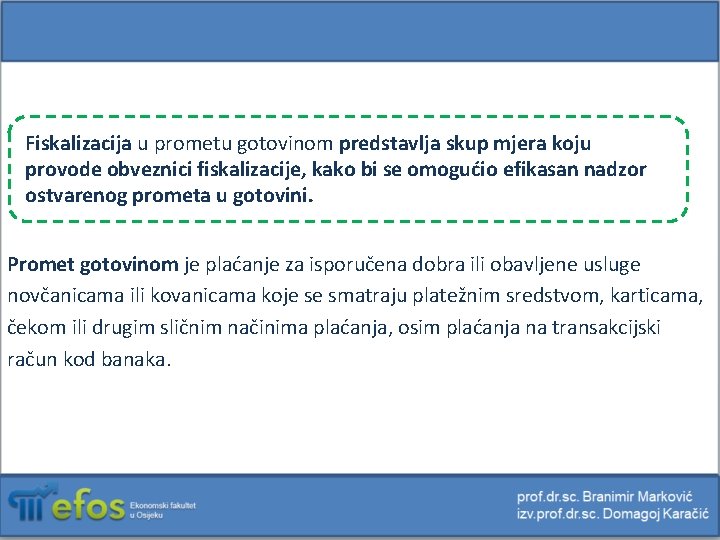 Fiskalizacija u prometu gotovinom predstavlja skup mjera koju provode obveznici fiskalizacije, kako bi se omogućio efikasan nadzor ostvarenog prometa u gotovini.

Promet gotovinom je plaćanje za isporučena dobra ili obavljene usluge novčanicama ili kovanicama koje se smatraju platežnim sredstvom, karticama, čekom ili drugim sličnim načinima plaćanja, osim plaćanja na transakcijski račun kod banaka.

efos Ekonomski fakultet u Osijeku

prof.dr.sc. Branimir Marković
izv.prof.dr.sc. Domagoj Karačić